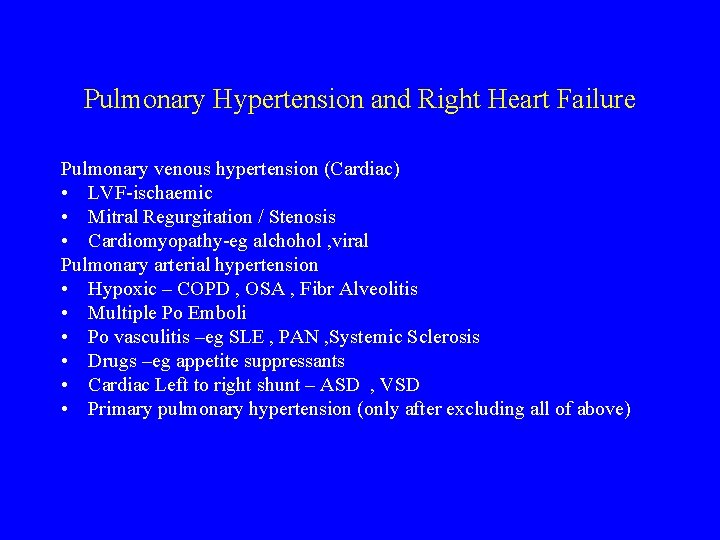 Pulmonary Hypertension and Right Heart Failure

Pulmonary venous hypertension (Cardiac)
• LVF-ischaemic
• Mitral Regurgitation / Stenosis
• Cardiomyopathy-eg alchohol ,viral
Pulmonary arterial hypertension
• Hypoxic – COPD , OSA , Fibr Alveolitis
• Multiple Po Emboli
• Po vasculitis –eg SLE , PAN ,Systemic Sclerosis
• Drugs –eg appetite suppressants
• Cardiac Left to right shunt – ASD , VSD
• Primary pulmonary hypertension (only after excluding all of above)